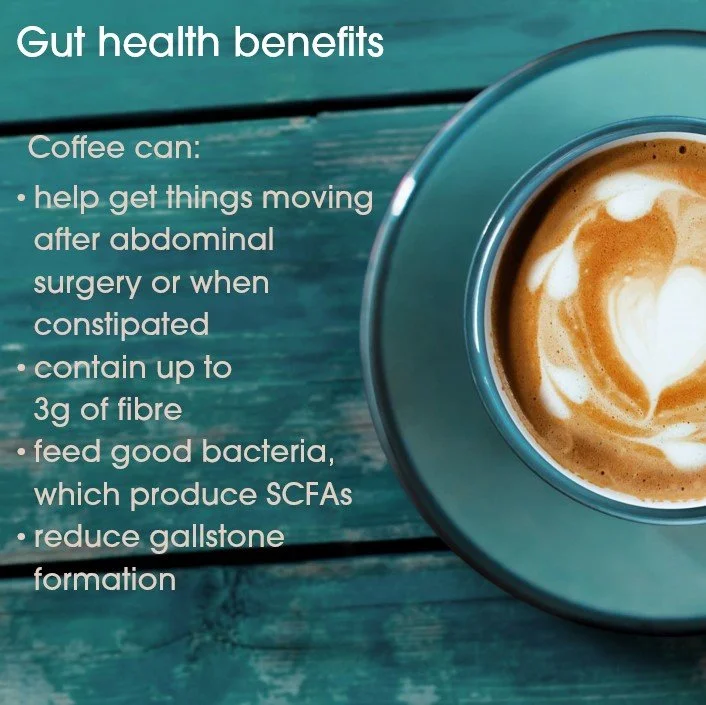 Gut health benefits

Coffee can:

• help get things moving after abdominal surgery or when constipated
• contain up to 3g of fibre
• feed good bacteria, which produce SCFAs
• reduce gallstone formation